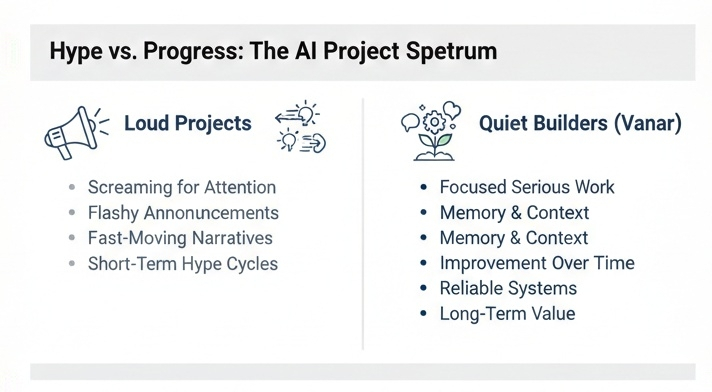 Hype vs. Progress: The AI Project Spetrum

Loud Projects

- Screaming for Attention
- Flashy Announcements
- Fast-Moving Narratives
- Short-Term Hype Cycles

Quiet Builders (Vanar)

- Focused Serious Work
- Memory & Context
- Memory & Context
- Improvement Over Time
- Reliable Systems
- Long-Term Value